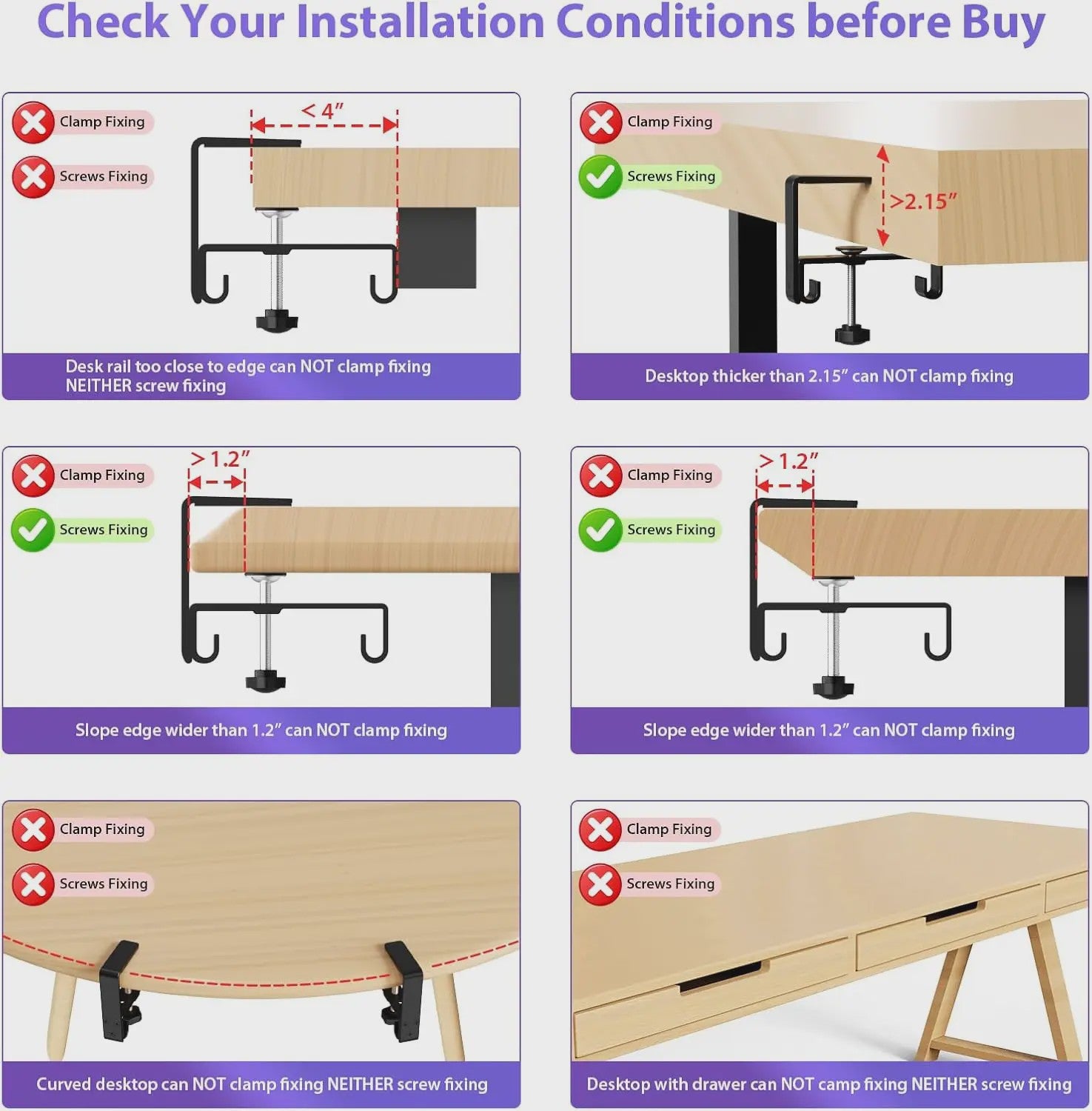 Check Your Installation Conditions before Buy

Clamp Fixing
Screws Fixing
< 4″
Desk rail too close to edge can NOT clamp fixing NEITHER screw fixing

Clamp Fixing
Screws Fixing
>2.15″
Desktop thicker than 2.15″ can NOT clamp fixing

Clamp Fixing
Screws Fixing
> 1.2″
Slope edge wider than 1.2″ can NOT clamp fixing

Clamp Fixing
Screws Fixing
> 1.2″
Slope edge wider than 1.2″ can NOT clamp fixing

Clamp Fixing
Screws Fixing
Curved desktop can NOT clamp fixing NEITHER screw fixing

Clamp Fixing
Screws Fixing
Desktop with drawer can NOT camp fixing NEITHER screw fixing